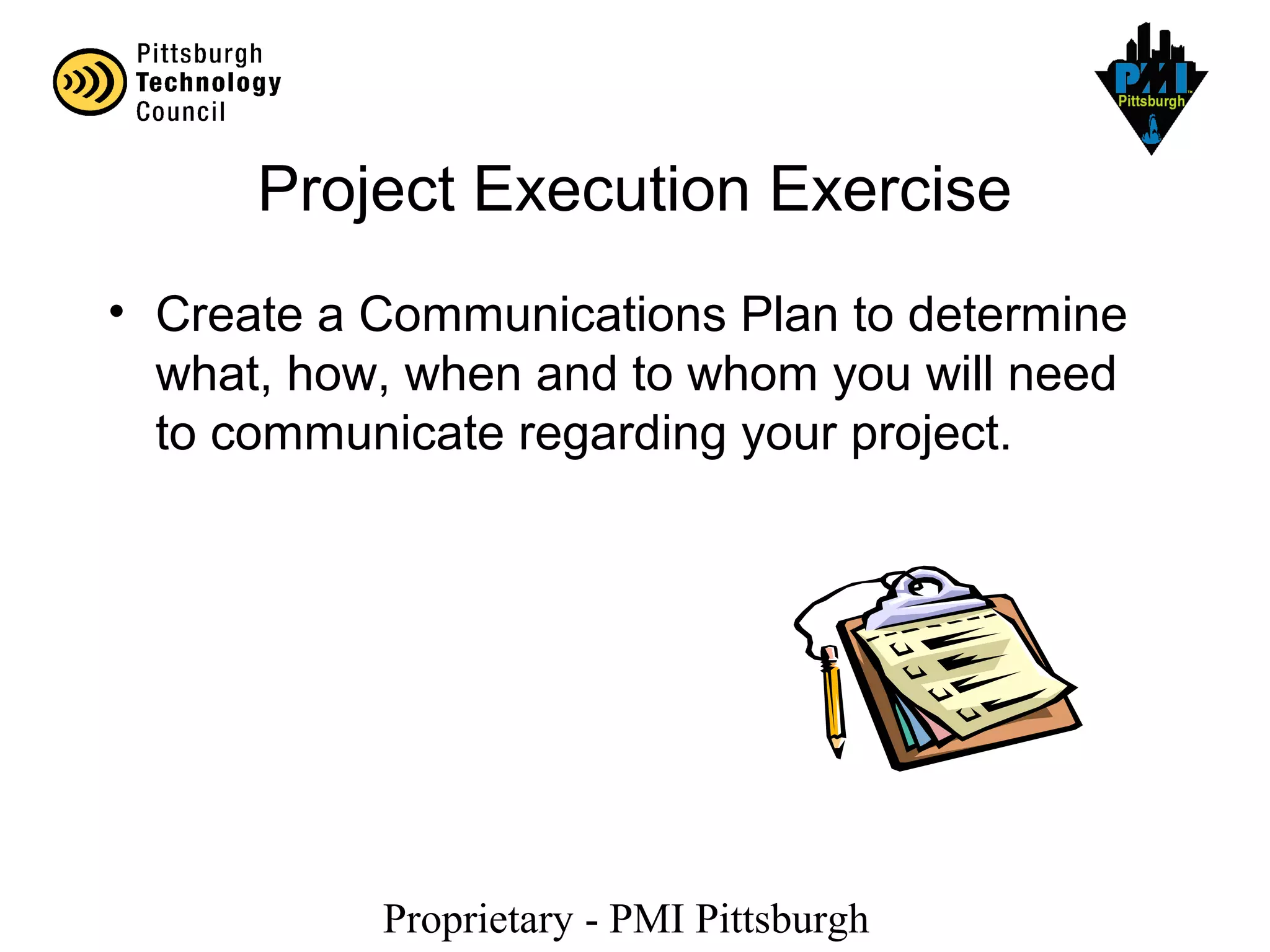 Pittsburgh
Technology
Council

PMI
Pittsburgh

Project Execution Exercise

• Create a Communications Plan to determine what, how, when and to whom you will need to communicate regarding your project.

Proprietary - PMI Pittsburgh